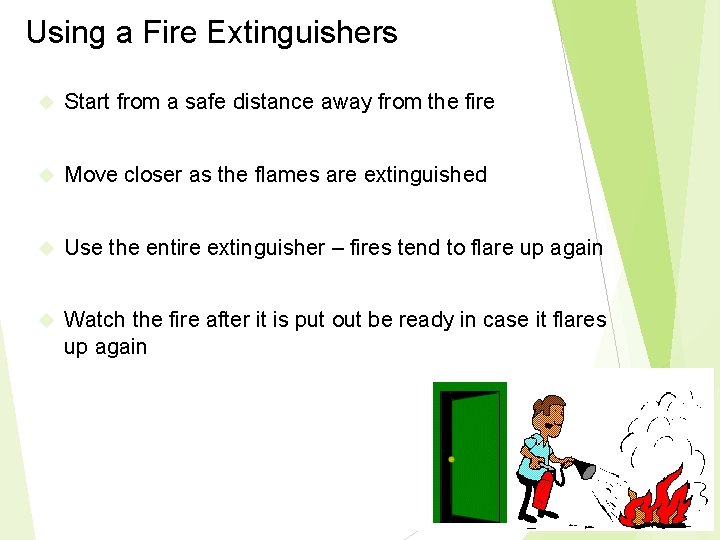 Using a Fire Extinguishers

Start from a safe distance away from the fire

Move closer as the flames are extinguished

Use the entire extinguisher – fires tend to flare up again

Watch the fire after it is put out be ready in case it flares up again